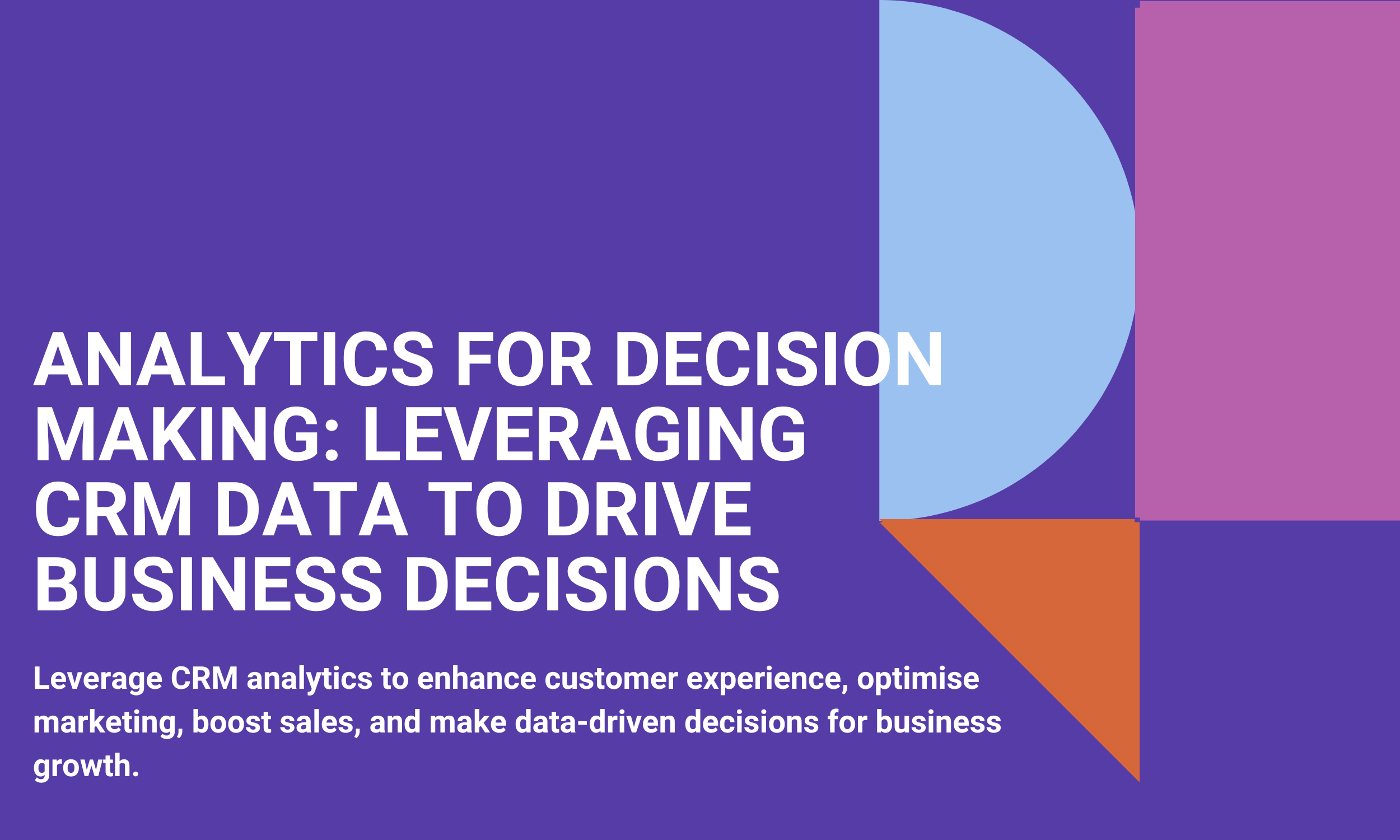 ANALYTICS FOR DECISION MAKING: LEVERAGING CRM DATA TO DRIVE BUSINESS DECISIONS

Leverage CRM analytics to enhance customer experience, optimise marketing, boost sales, and make data-driven decisions for business growth.